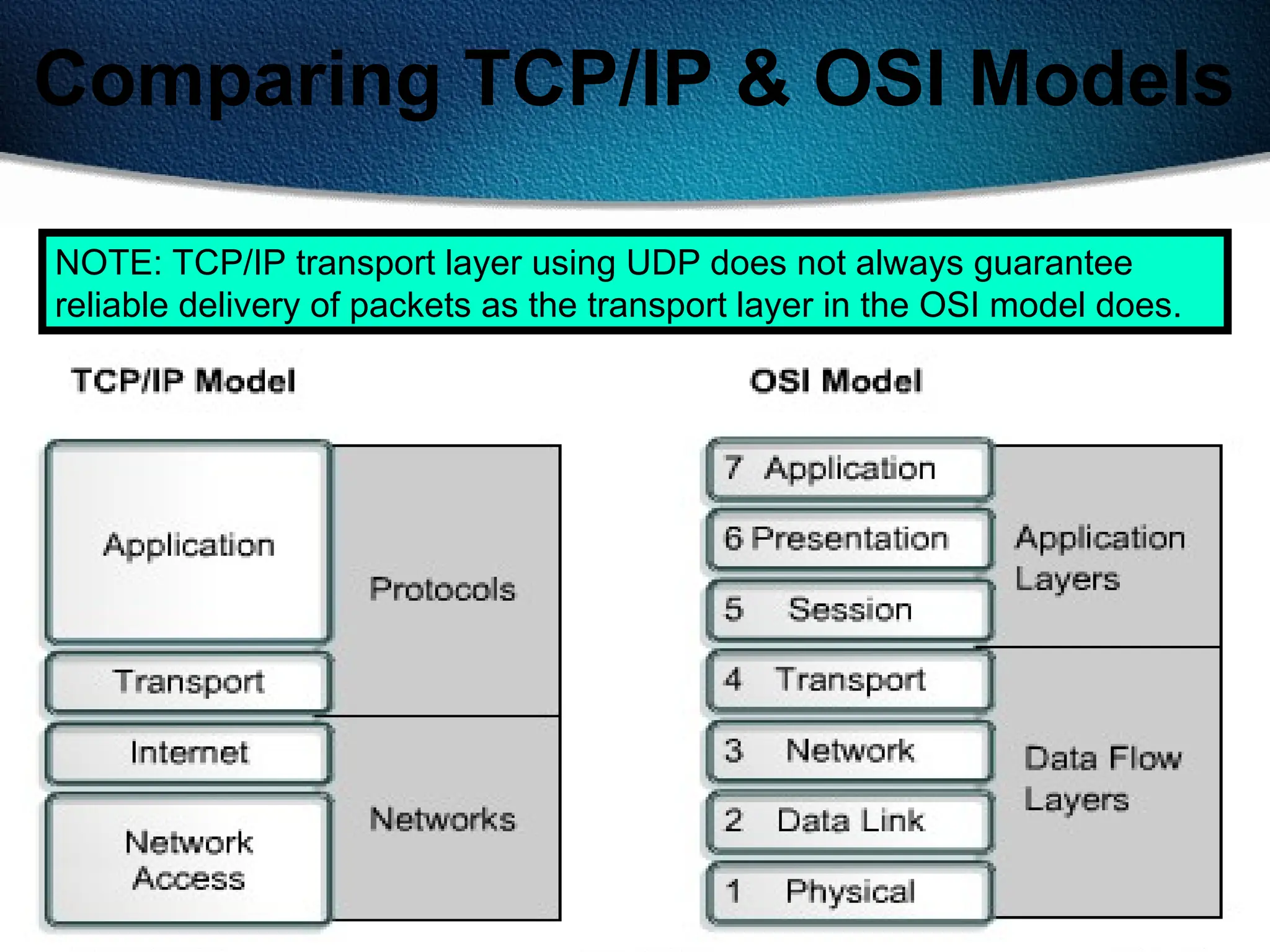 Comparing TCP/IP & OSI Models

NOTE: TCP/IP transport layer using UDP does not always guarantee reliable delivery of packets as the transport layer in the OSI model does.

TCP/IP Model

Application
Transport
Internet
Network Access

Protocols
Networks

OSI Model

7 Application
6 Presentation
5 Session
4 Transport
3 Network
2 Data Link
1 Physical

Application Layers
Data Flow Layers